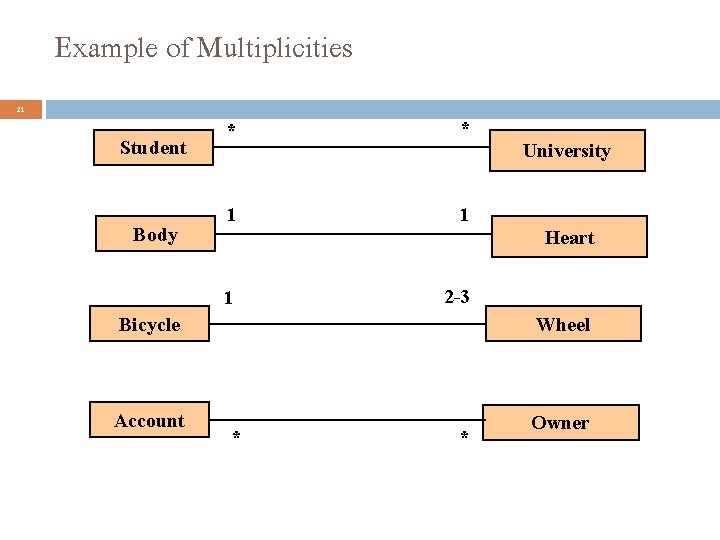 Example of Multiplicities

21

Student * * University

Body 1 1 Heart

Bicycle 1 2-3 Wheel

Account * * Owner